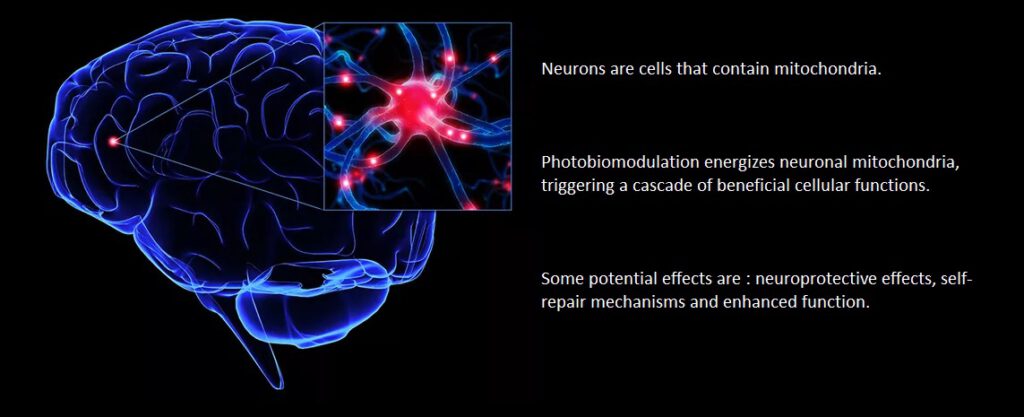 Neurons are cells that contain mitochondria.

Photobiomodulation energizes neuronal mitochondria, triggering a cascade of beneficial cellular functions.

Some potential effects are : neuroprotective effects, self-repair mechanisms and enhanced function.